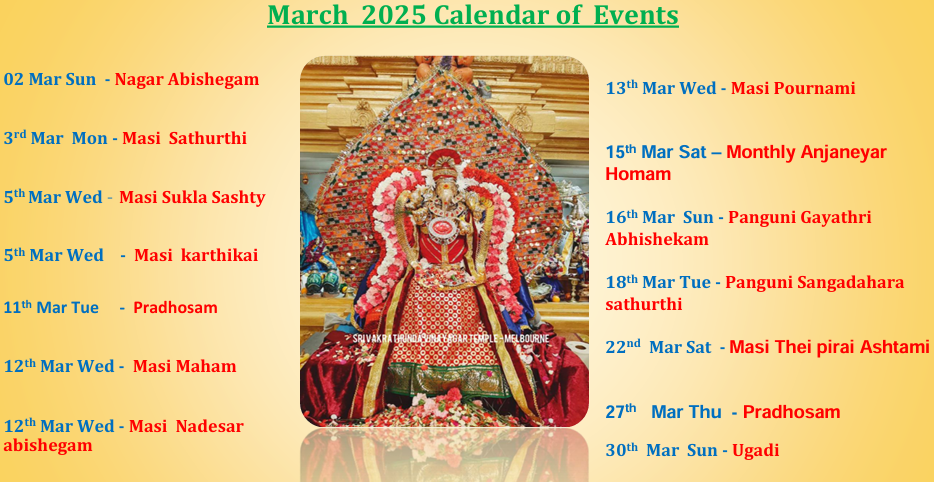 March 2025 Calendar of Events

02 Mar Sun - Nagar Abishegam

3$^{rd}$ Mar Mon - Masi Sathurthi

5$^{th}$ Mar Wed - Masi Sukla Sashty

5$^{th}$ Mar Wed - Masi karthikai

11$^{th}$ Mar Tue - Pradhosam

12$^{th}$ Mar Wed - Masi Maham

12$^{th}$ Mar Wed - Masi Nadesar abishegam

SRI VAKRATHUNDA VINAYAGAR TEMPLE - MELBOURNE

13$^{th}$ Mar Wed - Masi Pournami

15$^{th}$ Mar Sat – Monthly Anjaneyar Homam

16$^{th}$ Mar Sun - Panguni Gayathri Abhishekam

18$^{th}$ Mar Tue - Panguni Sangadahara sathurthi

22$^{nd}$ Mar Sat - Masi Thei pirai Ashtami

27$^{th}$ Mar Thu - Pradhosam

30$^{th}$ Mar Sun - Ugadi